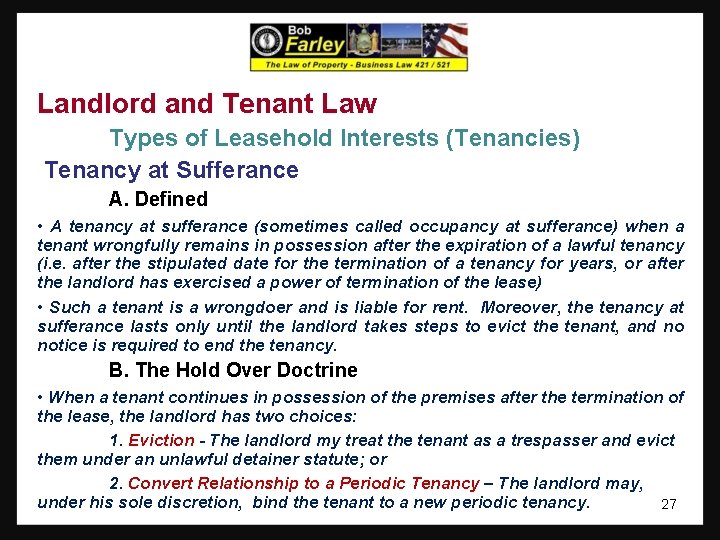 Bob
Farley
The Law of Property - Business Law 421 / 521

Landlord and Tenant Law

Types of Leasehold Interests (Tenancies)

Tenancy at Sufferance

A. Defined

• A tenancy at sufferance (sometimes called occupancy at sufferance) when a tenant wrongfully remains in possession after the expiration of a lawful tenancy (i.e. after the stipulated date for the termination of a tenancy for years, or after the landlord has exercised a power of termination of the lease)

• Such a tenant is a wrongdoer and is liable for rent. Moreover, the tenancy at sufferance lasts only until the landlord takes steps to evict the tenant, and no notice is required to end the tenancy.

B. The Hold Over Doctrine

• When a tenant continues in possession of the premises after the termination of the lease, the landlord has two choices:

1. Eviction - The landlord my treat the tenant as a trespasser and evict them under an unlawful detainer statute; or

2. Convert Relationship to a Periodic Tenancy – The landlord may, under his sole discretion, bind the tenant to a new periodic tenancy.

27